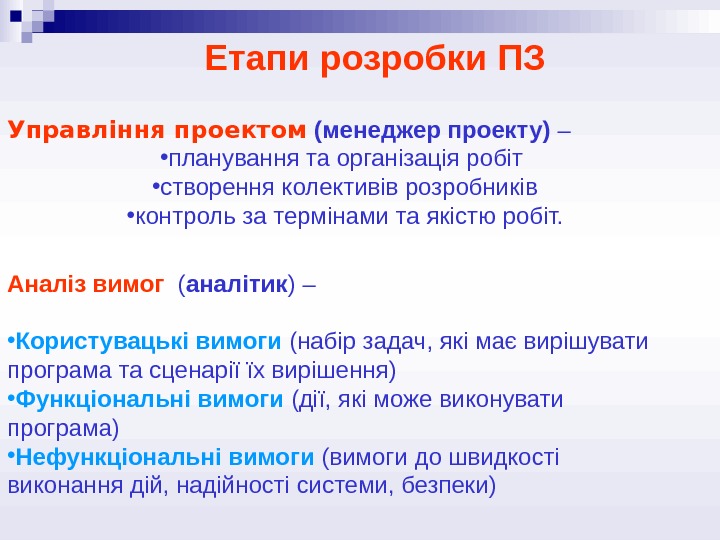 Етапи розробки ПЗ

Управління проектом (менеджер проекту) –
•планування та організація робіт
•створення колективів розробників
•контроль за термінами та якістю робіт.

Аналіз вимог (аналітик) –

•Користувацькі вимоги (набір задач, які має вирішувати програма та сценарії їх вирішення)
•Функціональні вимоги (дії, які може виконувати програма)
•Нефункціональні вимоги (вимоги до швидкості виконання дій, надійності системи, безпеки)